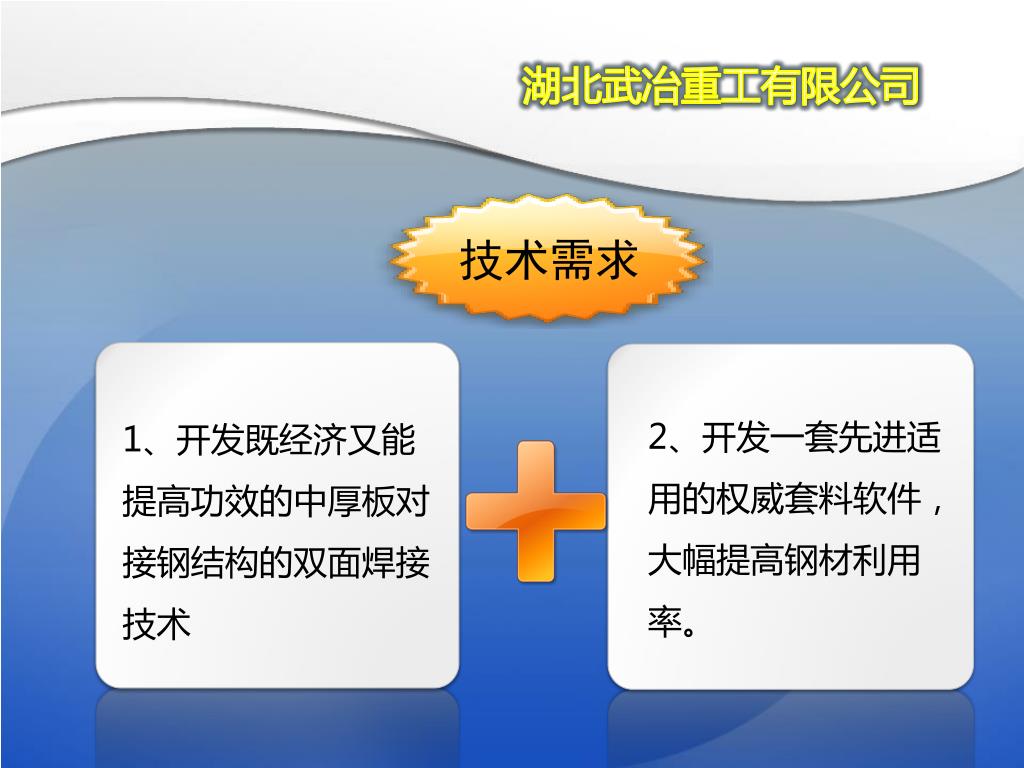 湖北武冶重工有限公司

技术需求

1、开发既经济又能提高功效的中厚板对接钢结构的双面焊接技术

2、开发一套先进适用的权威套料软件，大幅提高钢材利用率。